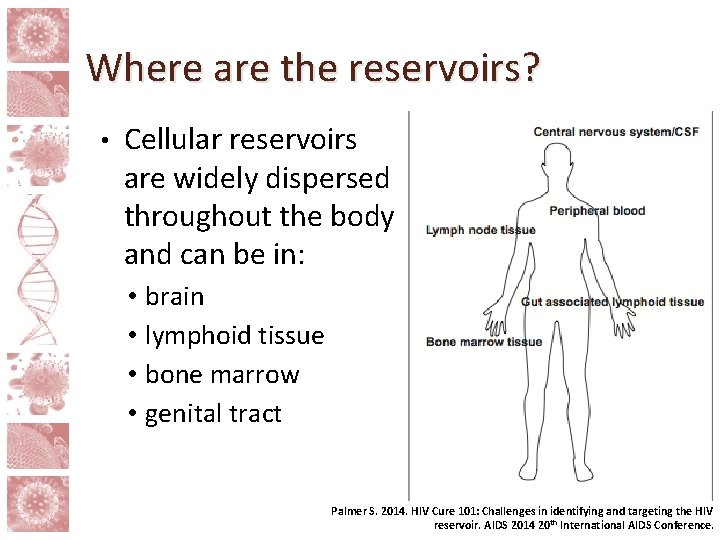 Where are the reservoirs?

• Cellular reservoirs are widely dispersed throughout the body and can be in:
• brain
• lymphoid tissue
• bone marrow
• genital tract

Central nervous system/CSF
Peripheral blood
Lymph node tissue
Gut associated lymphoid tissue
Bone marrow tissue

Palmer S. 2014. HIV Cure 101: Challenges in identifying and targeting the HIV reservoir. AIDS 2014 20$^{th}$ International AIDS Conference.